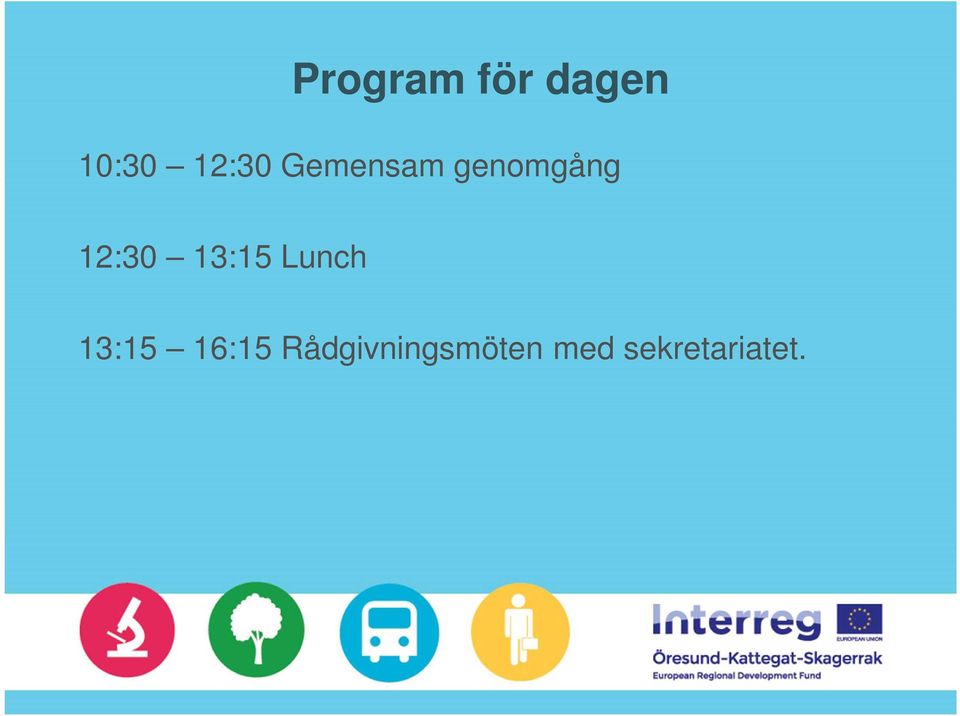 Program för dagen

10:30 – 12:30 Gemensam genomgång

12:30 – 13:15 Lunch

13:15 – 16:15 Rådgivningsmöten med sekretariatet.

Interreg
EUROPEAN UNION
Öresund-Kattegat-Skagerrak
European Regional Development Fund